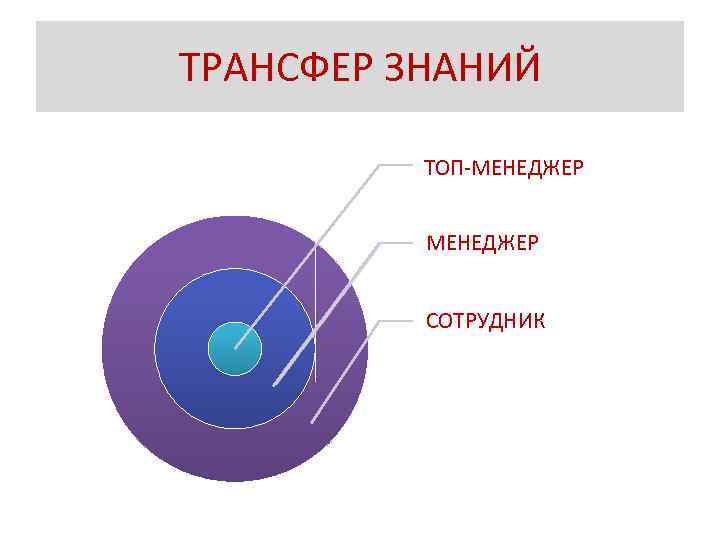 ТРАНСФЕР ЗНАНИЙ

ТОП-МЕНЕДЖЕР

МЕНЕДЖЕР

СОТРУДНИК